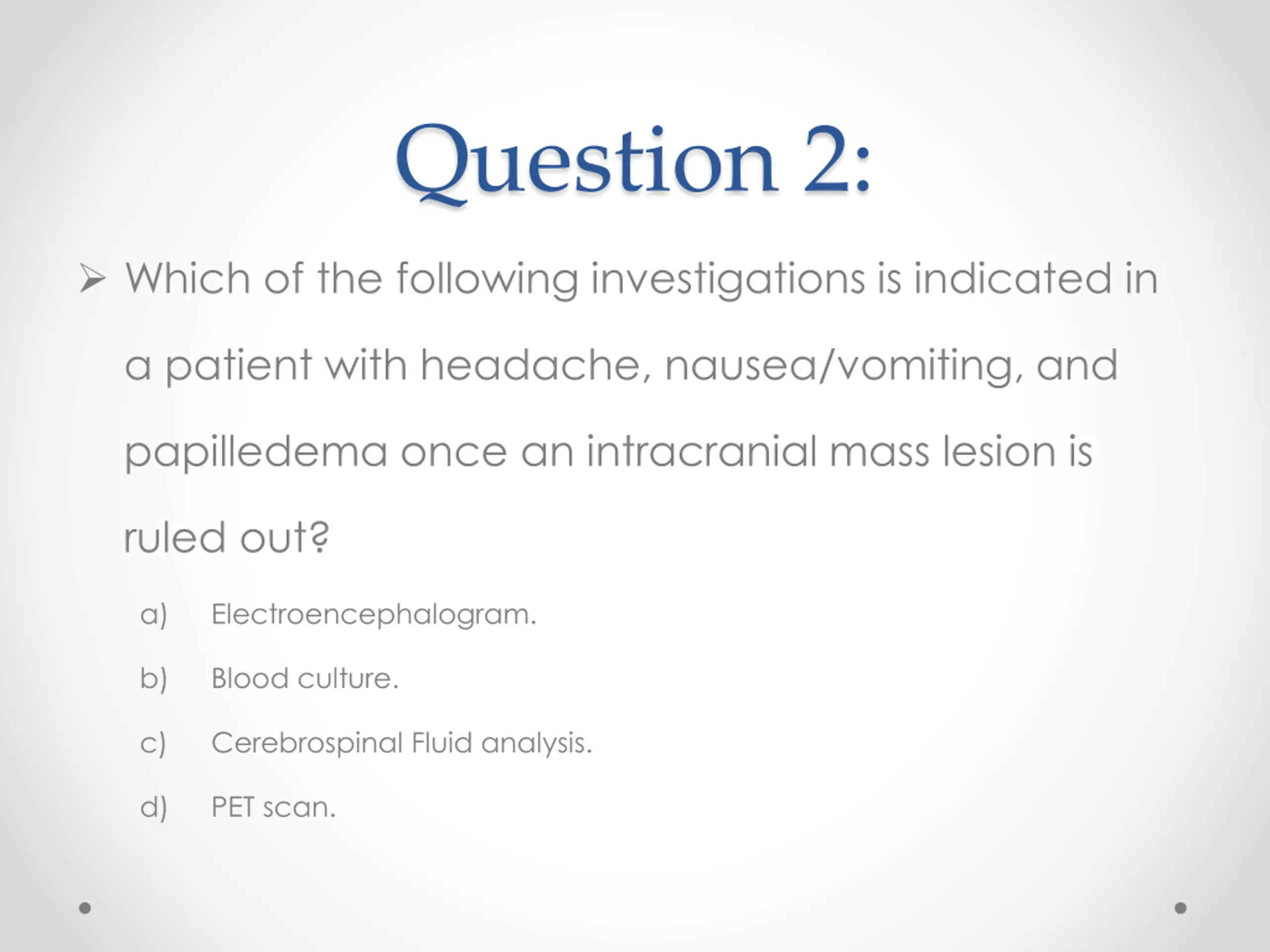 Question 2:

➢ Which of the following investigations is indicated in a patient with headache, nausea/vomiting, and papilledema once an intracranial mass lesion is ruled out?

a) Electroencephalogram.
b) Blood culture.
c) Cerebrospinal Fluid analysis.
d) PET scan.